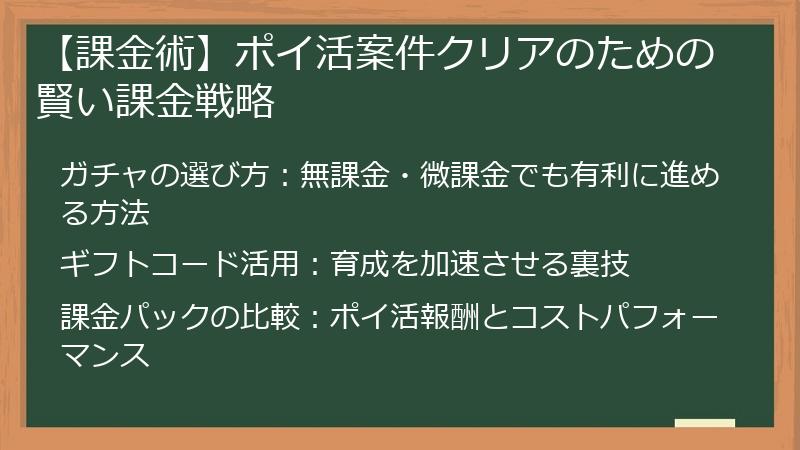 【課金術】ポイ活案件クリアのための賢い課金戦略

ガチャの選び方：無課金・微課金でも有利に進める方法

ギフトコード活用：育成を加速させる裏技

課金パックの比較：ポイ活報酬とコストパフォーマンス